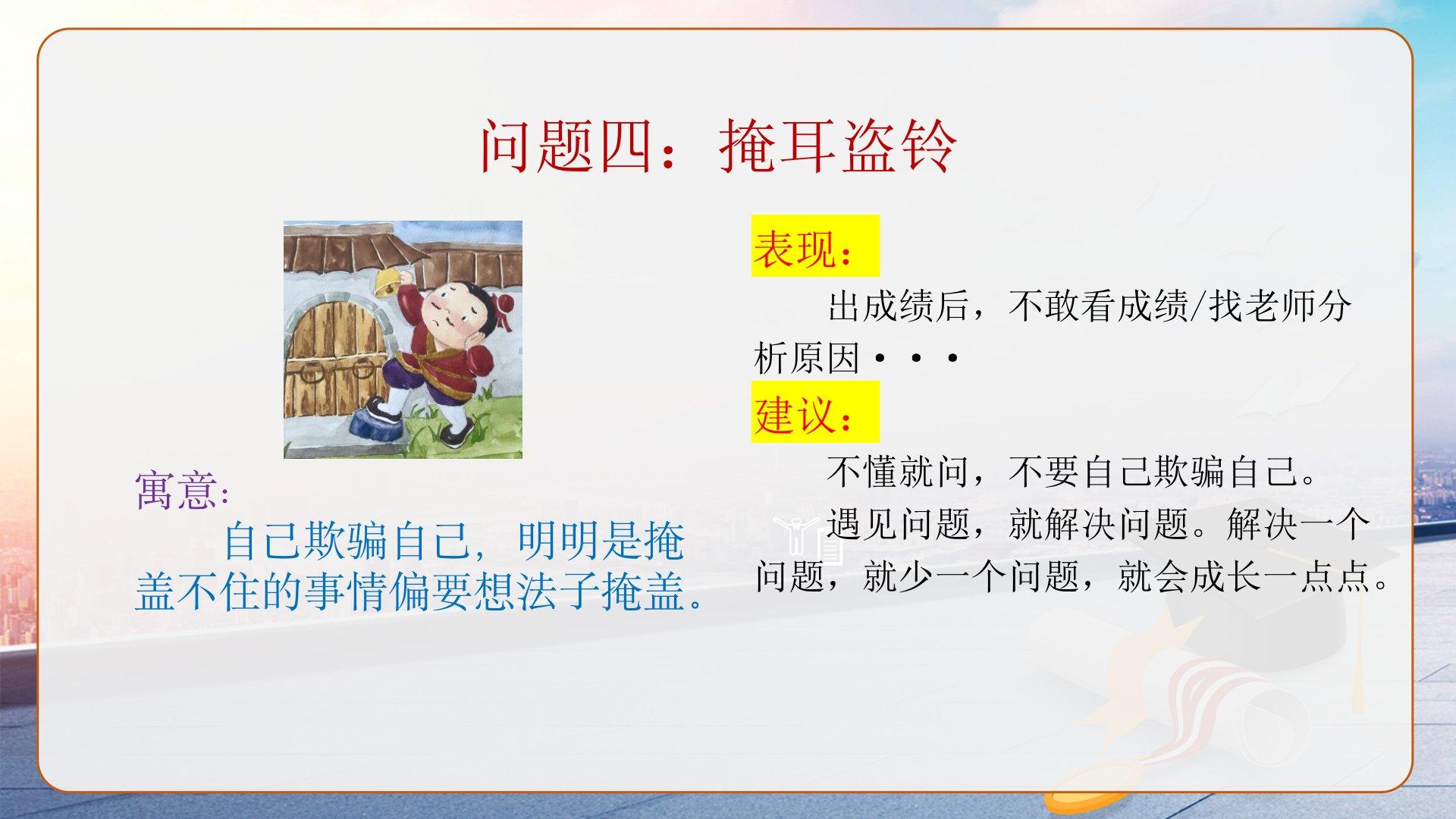 问题四：掩耳盗铃

寓意:
自己欺骗自己，明明是掩盖不住的事情偏要想法子掩盖。

表现：
出成绩后，不敢看成绩/找老师分析原因・・・

建议：
不懂就问，不要自己欺骗自己。
遇见问题，就解决问题。解决一个问题，就少一个问题，就会成长一点点。